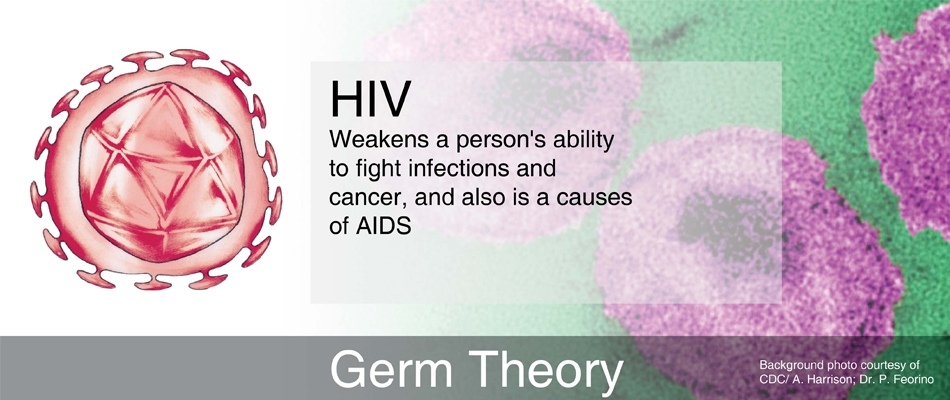 HIV
Weakens a person's ability to fight infections and cancer, and also is a causes of AIDS

Germ Theory

Background photo courtesy of CDC/ A. Harrison; Dr. P. Feorino